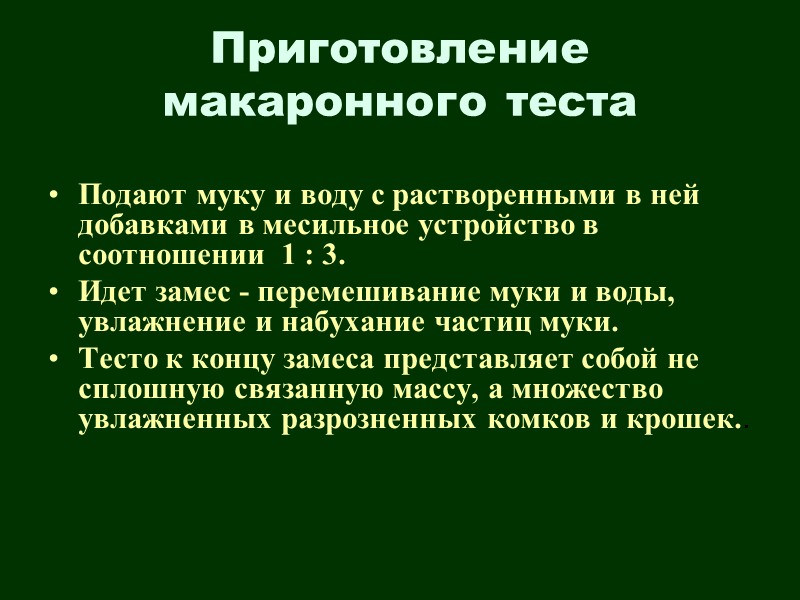 Приготовление макаронного теста

• Подают муку и воду с растворенными в ней добавками в месильное устройство в соотношении 1 : 3.
• Идет замес - перемешивание муки и воды, увлажнение и набухание частиц муки.
• Тесто к концу замеса представляет собой не сплошную связанную массу, а множество увлажненных разрозненных комков и крошек..